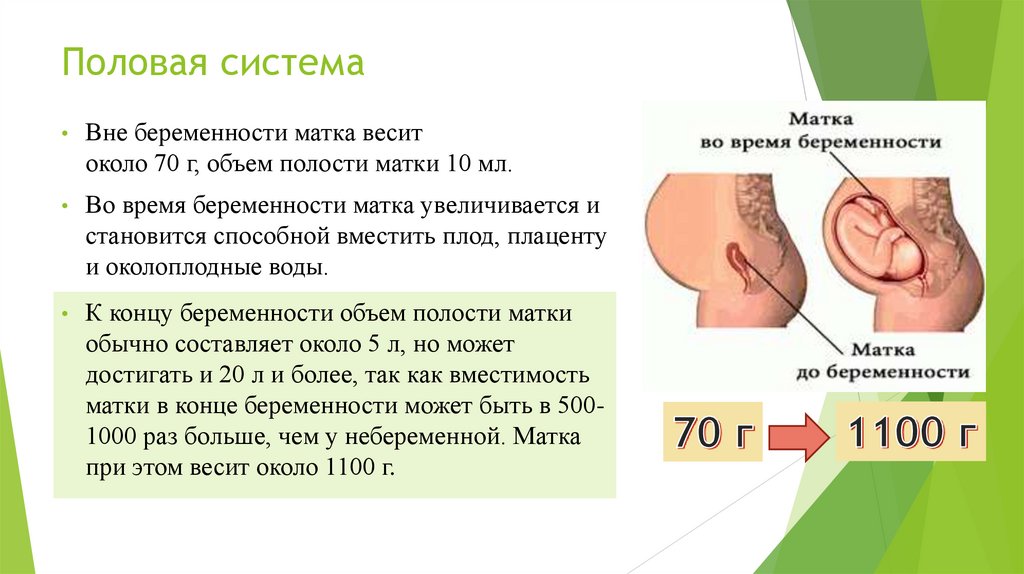 Половая система

• Вне беременности матка весит около 70 г, объем полости матки 10 мл.

• Во время беременности матка увеличивается и становится способной вместить плод, плаценту и околоплодные воды.

• К концу беременности объем полости матки обычно составляет около 5 л, но может достигать и 20 л и более, так как вместимость матки в конце беременности может быть в 500-1000 раз больше, чем у небеременной. Матка при этом весит около 1100 г.

Матка во время беременности

Матка до беременности

70 г

1100 г